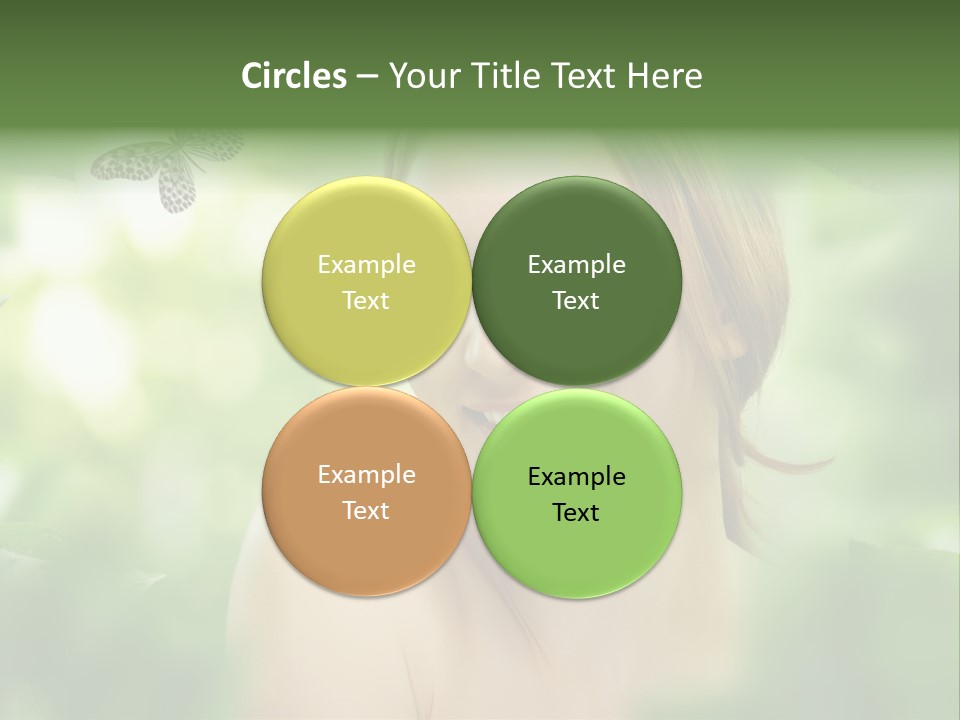 Circles – Your Title Text Here

Example Text

Example Text

Example Text

Example Text